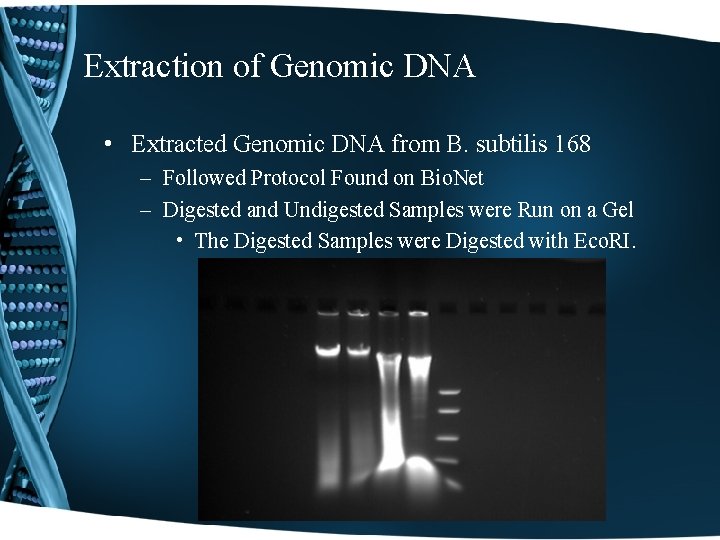 Extraction of Genomic DNA

• Extracted Genomic DNA from B. subtilis 168
– Followed Protocol Found on BioNet
– Digested and Undigested Samples were Run on a Gel
• The Digested Samples were Digested with EcoRI.